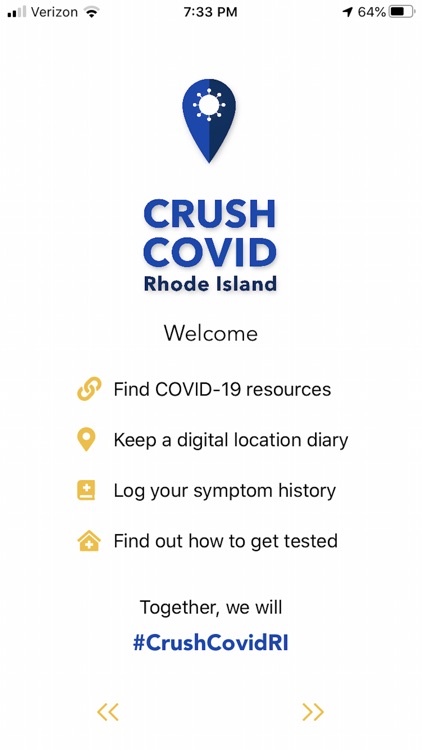 Verizon 7:33 PM 64%

CRUSH COVID
Rhode Island

Welcome

Find COVID-19 resources

Keep a digital location diary

Log your symptom history

Find out how to get tested

Together, we will
#CrushCovidRI

<< >>